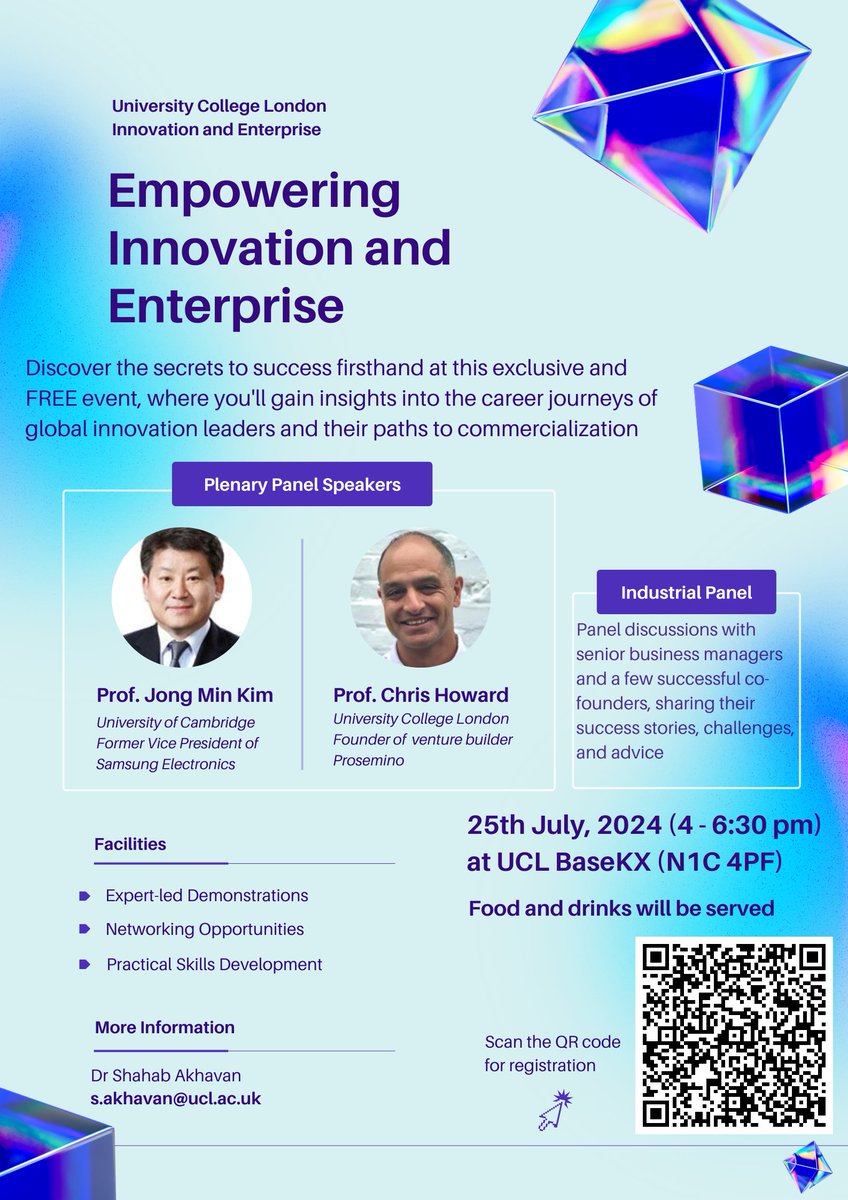 University College London
Innovation and Enterprise

Empowering Innovation and Enterprise

Discover the secrets to success firsthand at this exclusive and FREE event, where you'll gain insights into the career journeys of global innovation leaders and their paths to commercialization

Plenary Panel Speakers

Prof. Jong Min Kim
University of Cambridge
Former Vice President of Samsung Electronics

Prof. Chris Howard
University College London
Founder of venture builder Prosemino

Industrial Panel

Panel discussions with senior business managers and a few successful co-founders, sharing their success stories, challenges, and advice

25th July, 2024 (4 - 6:30 pm)
at UCL BaseKX (N1C 4PF)

Food and drinks will be served

Facilities

Expert-led Demonstrations
Networking Opportunities
Practical Skills Development

More Information

Dr Shahab Akhavan
s.akhavan@ucl.ac.uk

Scan the QR code for registration